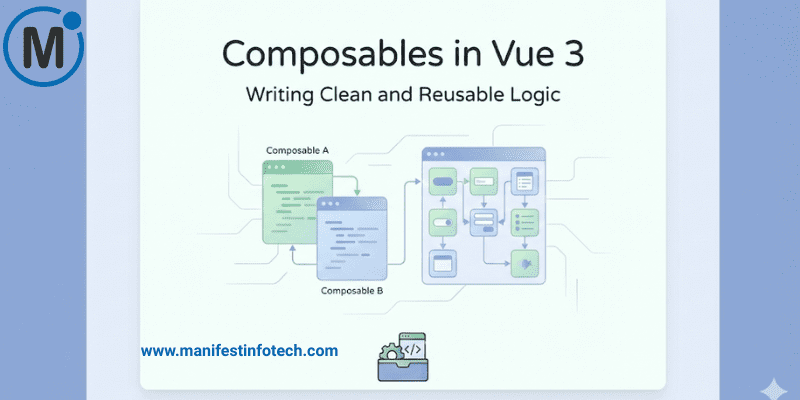 M

Composables in Vue 3

Writing Clean and Reusable Logic

Composable A

Composable B

www.manifestinfotech.com

</>